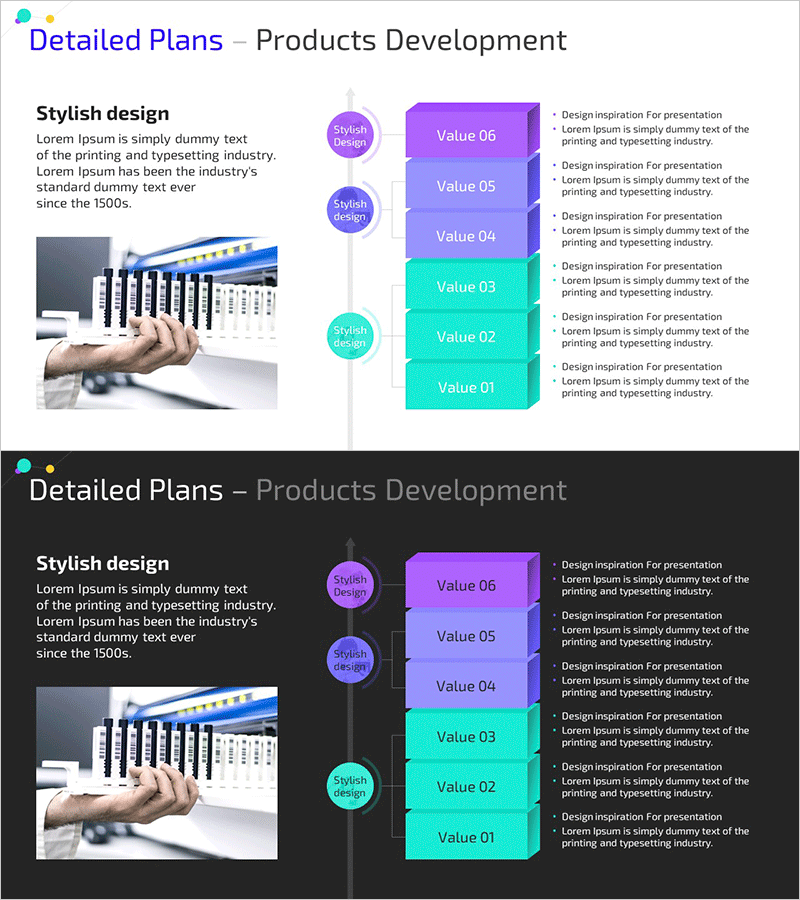 Detailed Plans – Products Development

Stylish design
Lorem Ipsum is simply dummy text of the printing and typesetting industry. Lorem Ipsum has been the industry's standard dummy text ever since the 1500s.

Stylish Design
Stylish design
Stylish design

Value 06
Value 05
Value 04
Value 03
Value 02
Value 01

• Design inspiration For presentation
• Lorem Ipsum is simply dummy text of the printing and typesetting industry.
• Design inspiration For presentation
• Lorem Ipsum is simply dummy text of the printing and typesetting industry.
• Design inspiration For presentation
• Lorem Ipsum is simply dummy text of the printing and typesetting industry.
• Design inspiration For presentation
• Lorem Ipsum is simply dummy text of the printing and typesetting industry.
• Design inspiration For presentation
• Lorem Ipsum is simply dummy text of the printing and typesetting industry.
• Design inspiration For presentation
• Lorem Ipsum is simply dummy text of the printing and typesetting industry.

Detailed Plans – Products Development

Stylish design
Lorem Ipsum is simply dummy text of the printing and typesetting industry. Lorem Ipsum has been the industry's standard dummy text ever since the 1500s.

Stylish Design
Stylish design
Stylish design

Value 06
Value 05
Value 04
Value 03
Value 02
Value 01

• Design inspiration For presentation
• Lorem Ipsum is simply dummy text of the printing and typesetting industry.
• Design inspiration For presentation
• Lorem Ipsum is simply dummy text of the printing and typesetting industry.
• Design inspiration For presentation
• Lorem Ipsum is simply dummy text of the printing and typesetting industry.
• Design inspiration For presentation
• Lorem Ipsum is simply dummy text of the printing and typesetting industry.
• Design inspiration For presentation
• Lorem Ipsum is simply dummy text of the printing and typesetting industry.
• Design inspiration For presentation
• Lorem Ipsum is simply dummy text of the printing and typesetting industry.